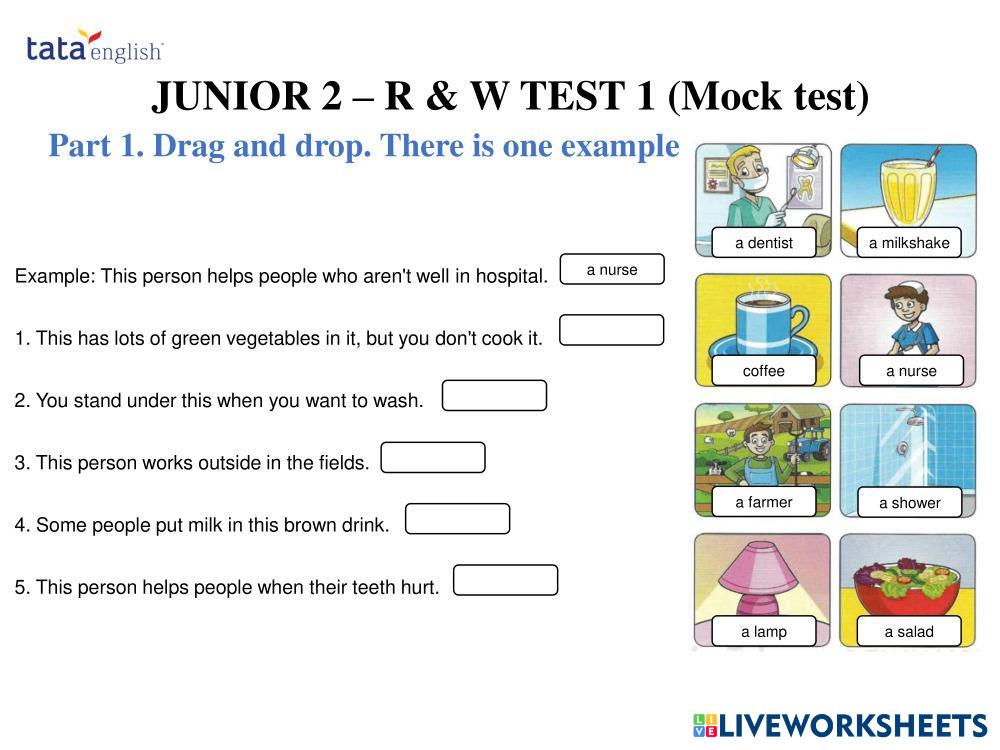 tata english

JUNIOR 2 – R & W TEST 1 (Mock test)

Part 1. Drag and drop. There is one example

Example: This person helps people who aren't well in hospital. a nurse

1. This has lots of green vegetables in it, but you don't cook it.

2. You stand under this when you want to wash.

3. This person works outside in the fields.

4. Some people put milk in this brown drink.

5. This person helps people when their teeth hurt.

a dentist

a milkshake

coffee

a nurse

a farmer

a shower

a lamp

a salad

LIVEWORKSHEETS